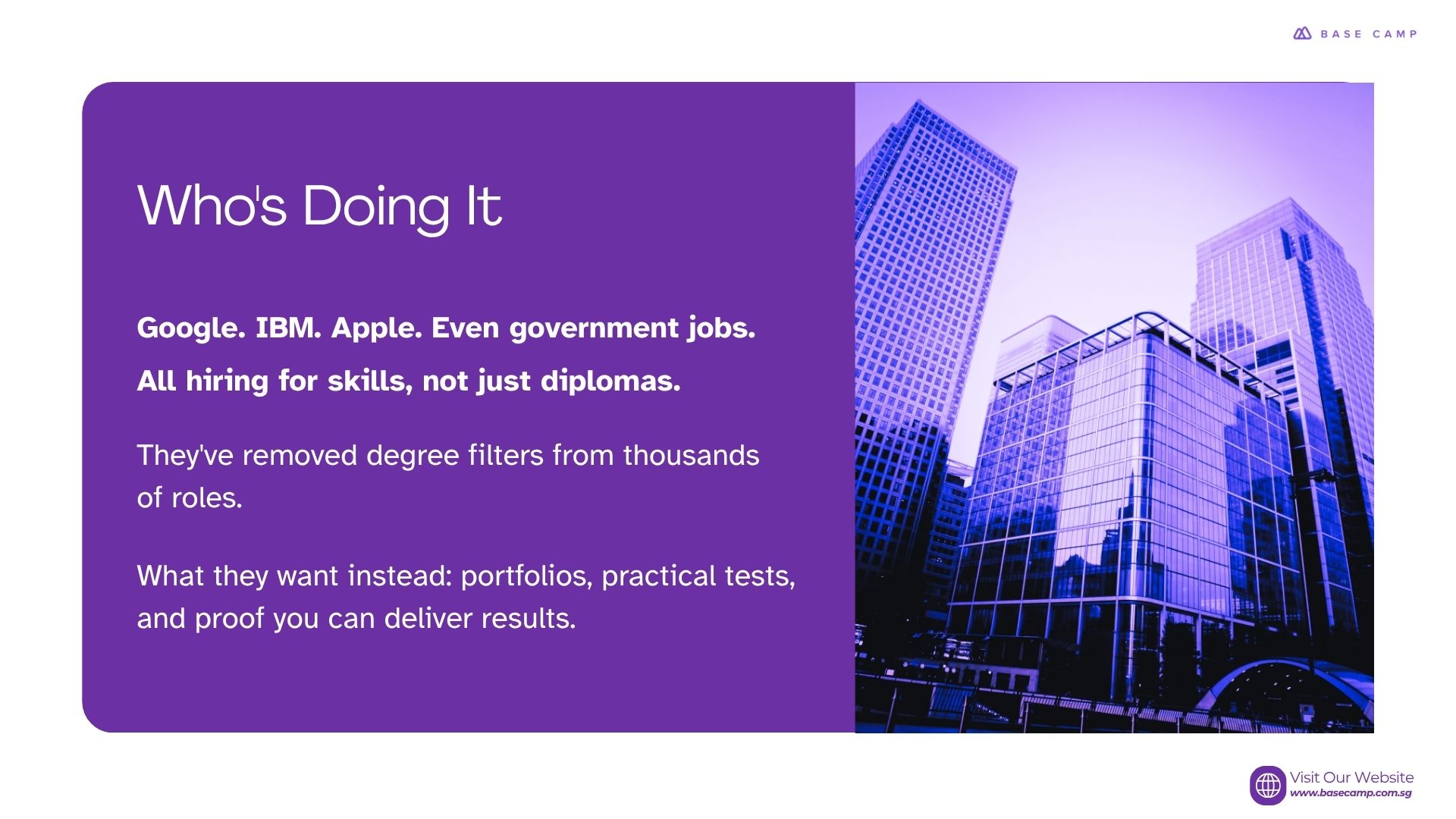 BASE CAMP

Who's Doing It

Google. IBM. Apple. Even government jobs.

All hiring for skills, not just diplomas.

They've removed degree filters from thousands of roles.

What they want instead: portfolios, practical tests, and proof you can deliver results.

Visit Our Website
www.basecamp.com.sg